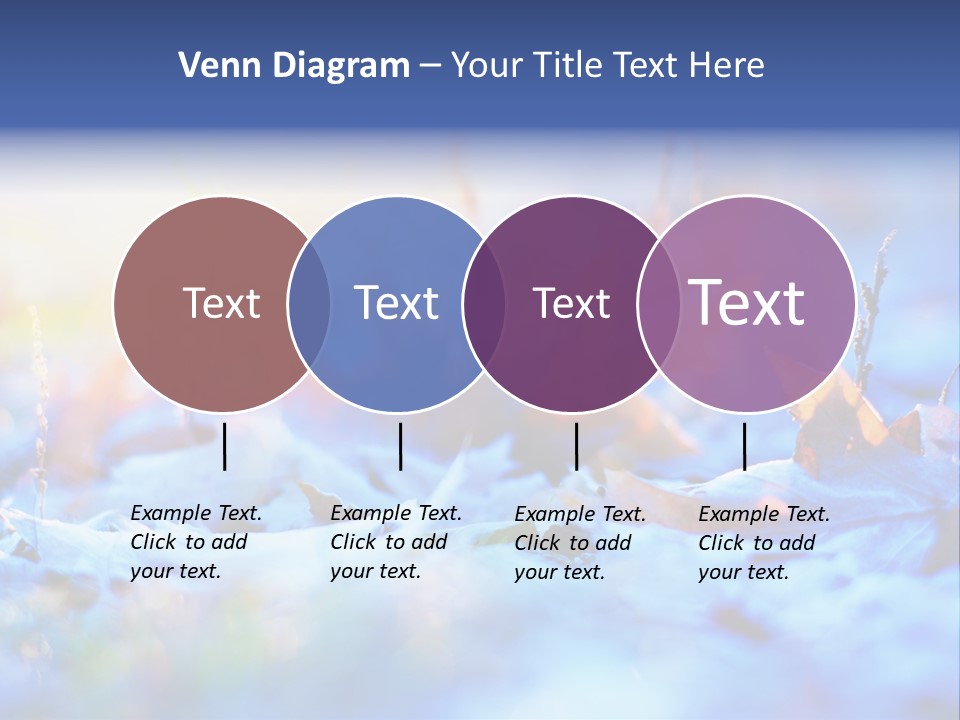 Venn Diagram – Your Title Text Here

Text

Text

Text

Text

Example Text. Click to add your text.

Example Text. Click to add your text.

Example Text. Click to add your text.

Example Text. Click to add your text.